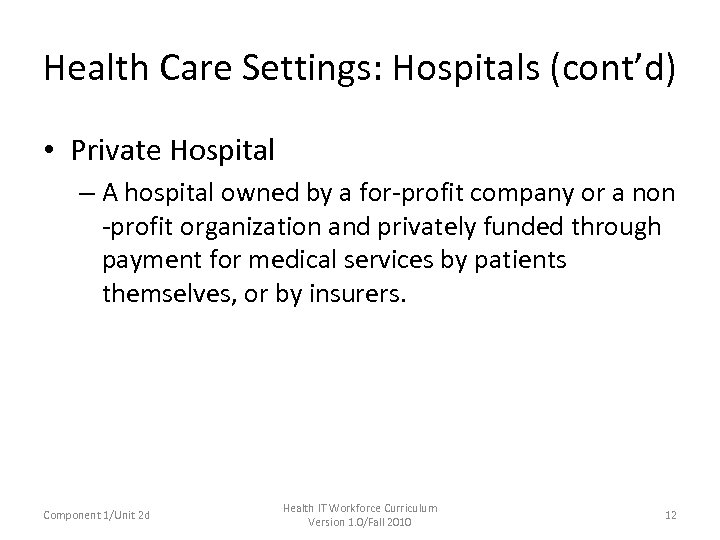 Health Care Settings: Hospitals (cont'd)

• Private Hospital
– A hospital owned by a for-profit company or a non -profit organization and privately funded through payment for medical services by patients themselves, or by insurers.

Component 1/Unit 2d

Health IT Workforce Curriculum
Version 1.0/Fall 2010

12